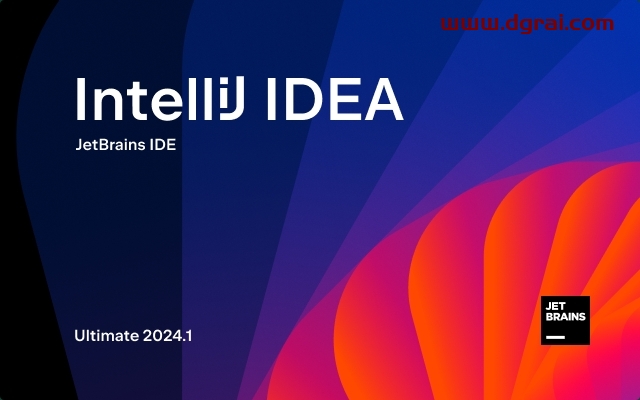 www.dgrai.com

IntelliJ IDEA

JetBrains IDE

Ultimate 2024.1

JET
BRAINS